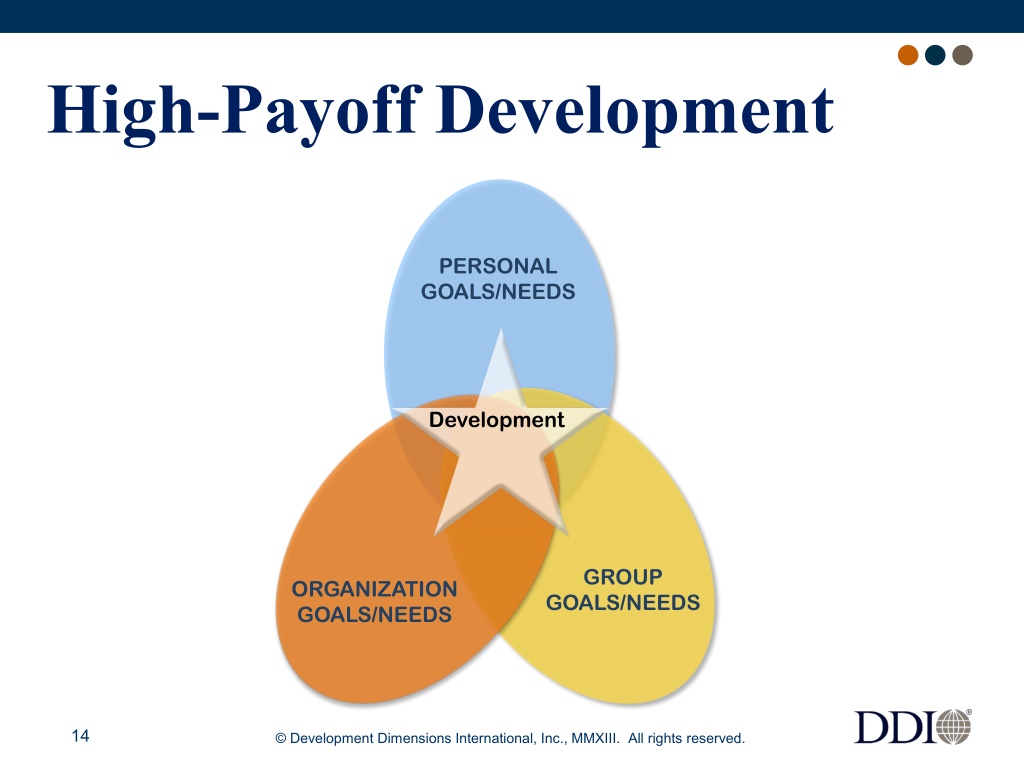 High-Payoff Development

PERSONAL GOALS/NEEDS

Development

ORGANIZATION GOALS/NEEDS

GROUP GOALS/NEEDS

14

© Development Dimensions International, Inc., MMXIII. All rights reserved.

DDI®